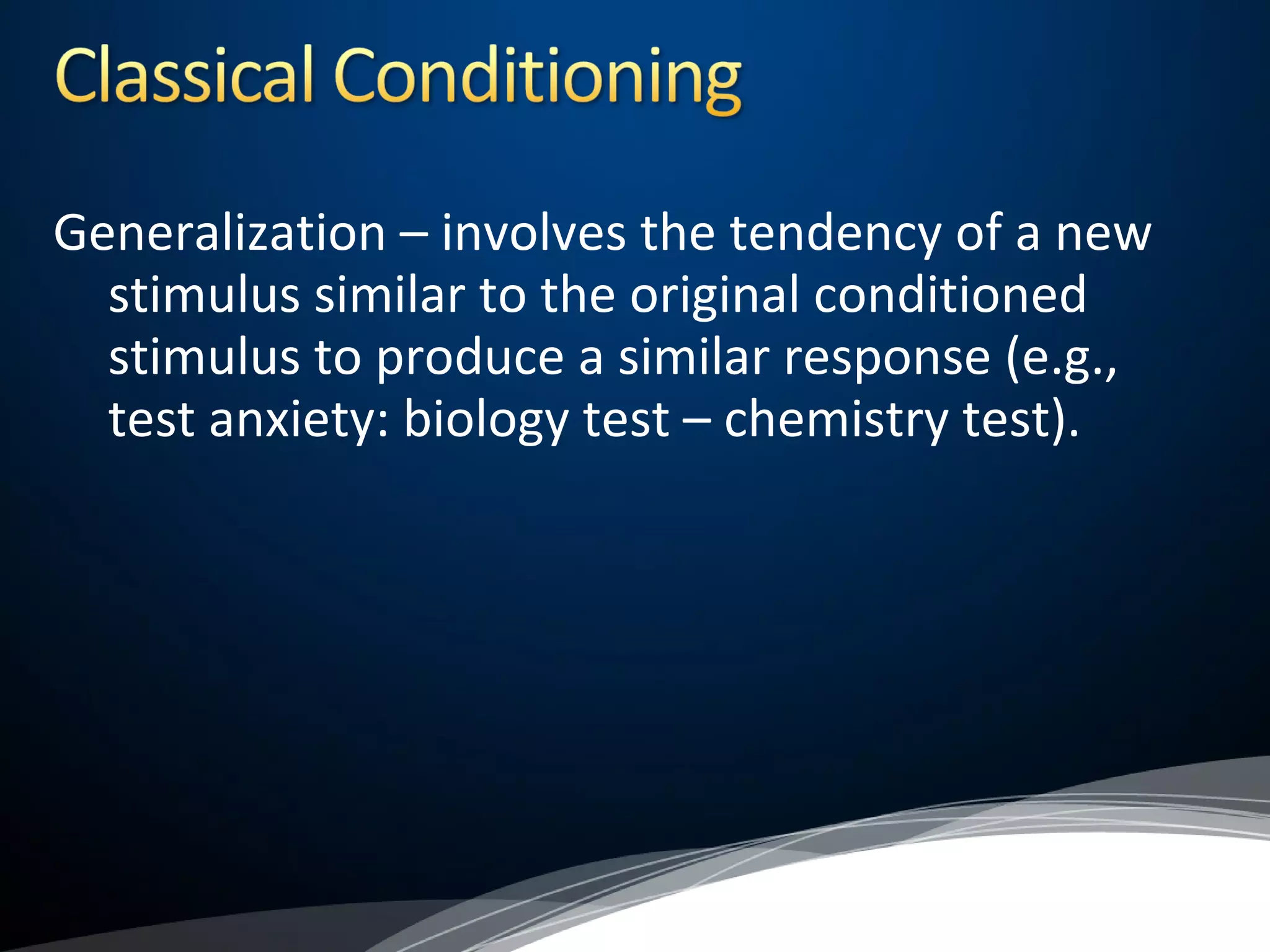 Classical Conditioning

Generalization – involves the tendency of a new stimulus similar to the original conditioned stimulus to produce a similar response (e.g., test anxiety: biology test – chemistry test).